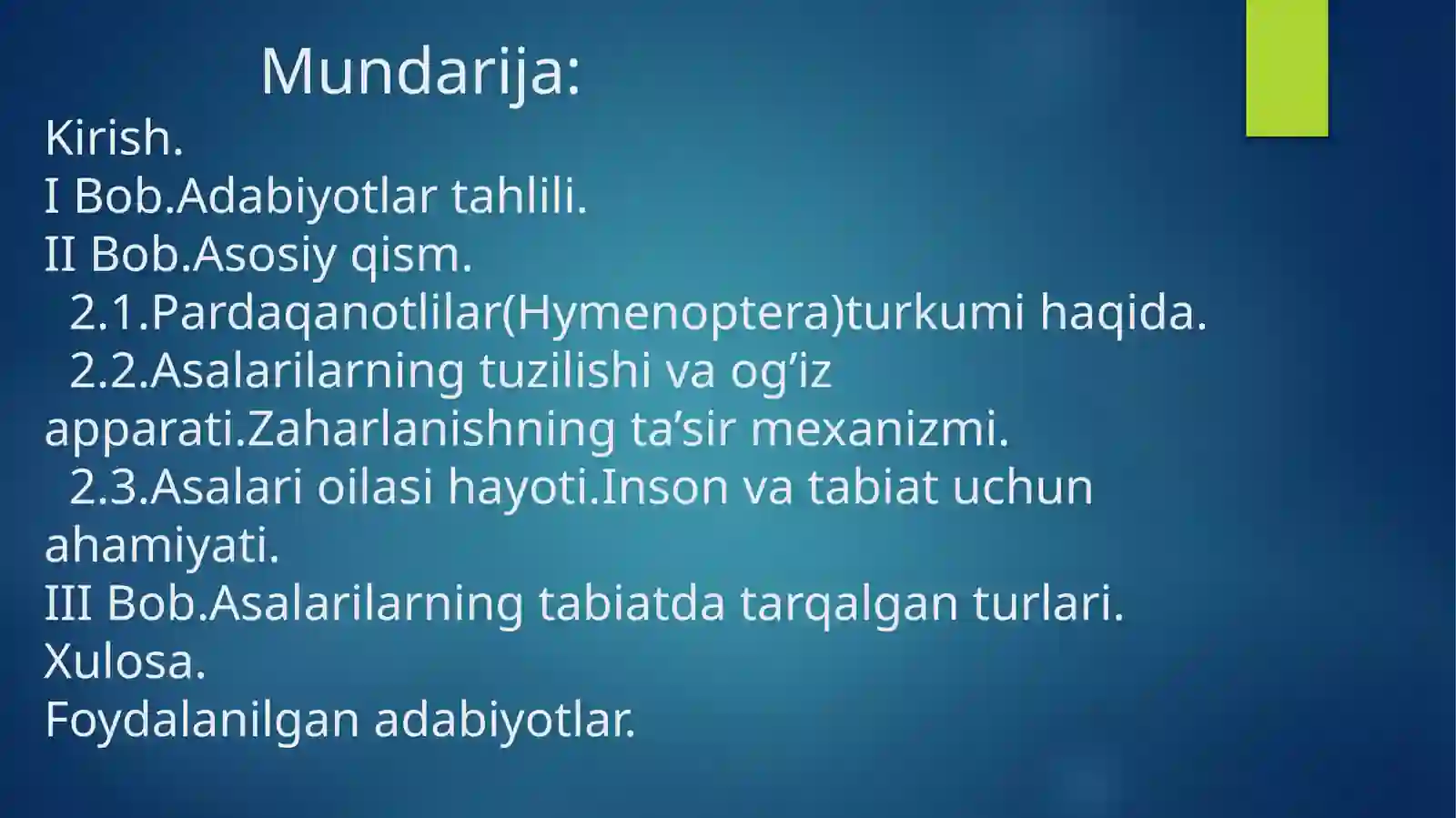 Mundarija:
Kirish.
I Bob.Adabiyotlar tahlili.
II Bob.Asosiy qism.
2.1.Pardaqanotlilar(Hymenoptera)turkumi haqida.
2.2.Asalarilarning tuzilishi va og’iz apparati.Zaharlanishning ta’sir mexanizmi.
2.3.Asalari oilasi hayoti.Inson va tabiat uchun ahamiyati.
III Bob.Asalarilarning tabiatda tarqalgan turlari.
Xulosa.
Foydalanilgan adabiyotlar.